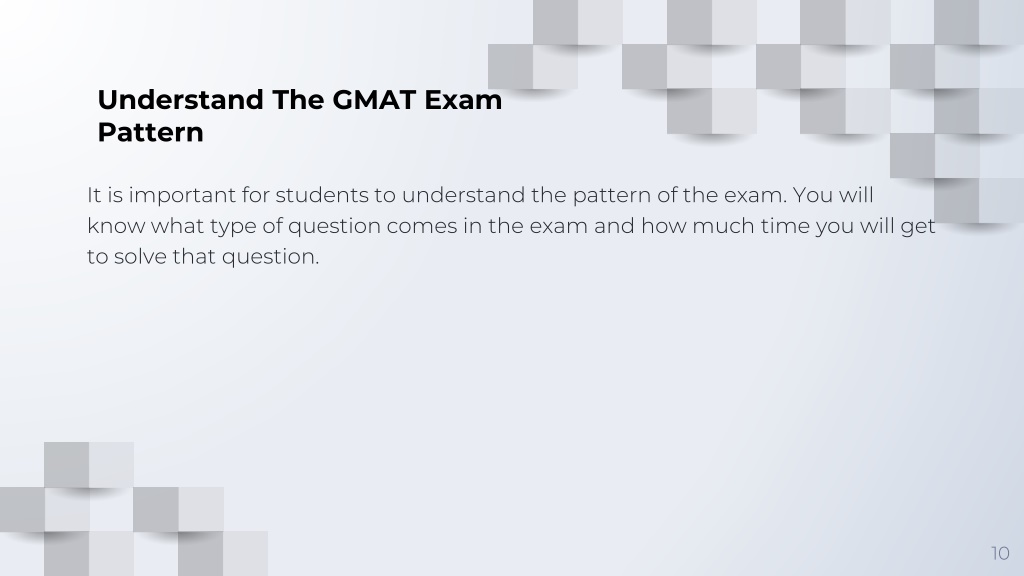 Understand The GMAT Exam Pattern

It is important for students to understand the pattern of the exam. You will know what type of question comes in the exam and how much time you will get to solve that question.

10